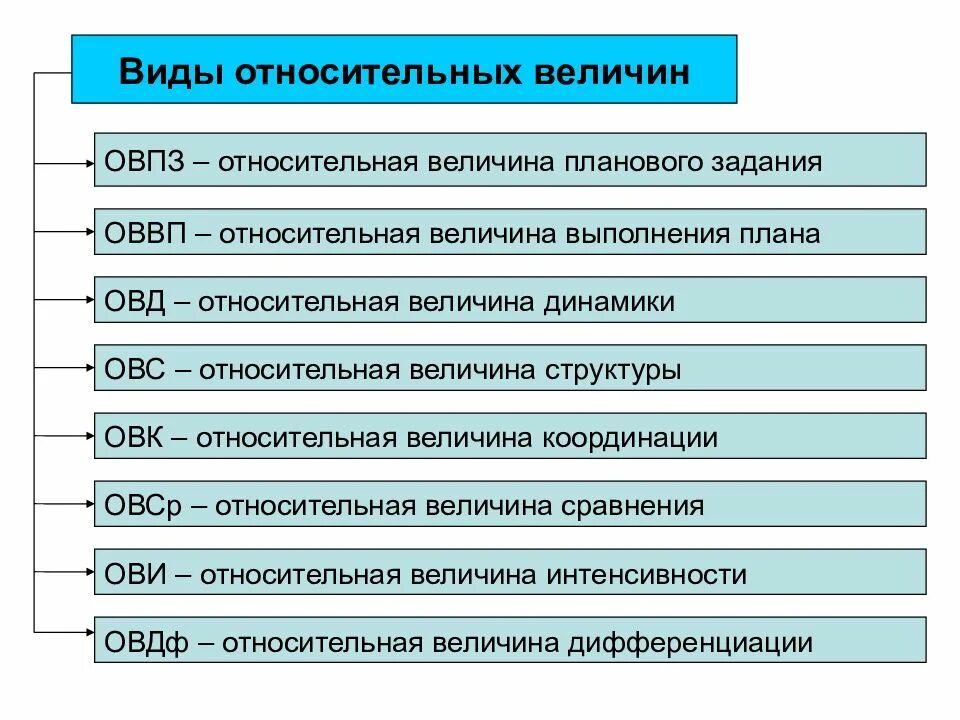 Виды относительных величин

ОВПЗ – относительная величина планового задания

ОВВП – относительная величина выполнения плана

ОВД – относительная величина динамики

ОВС – относительная величина структуры

ОВК – относительная величина координации

ОВСр – относительная величина сравнения

ОВИ – относительная величина интенсивности

ОВДф – относительная величина дифференциации